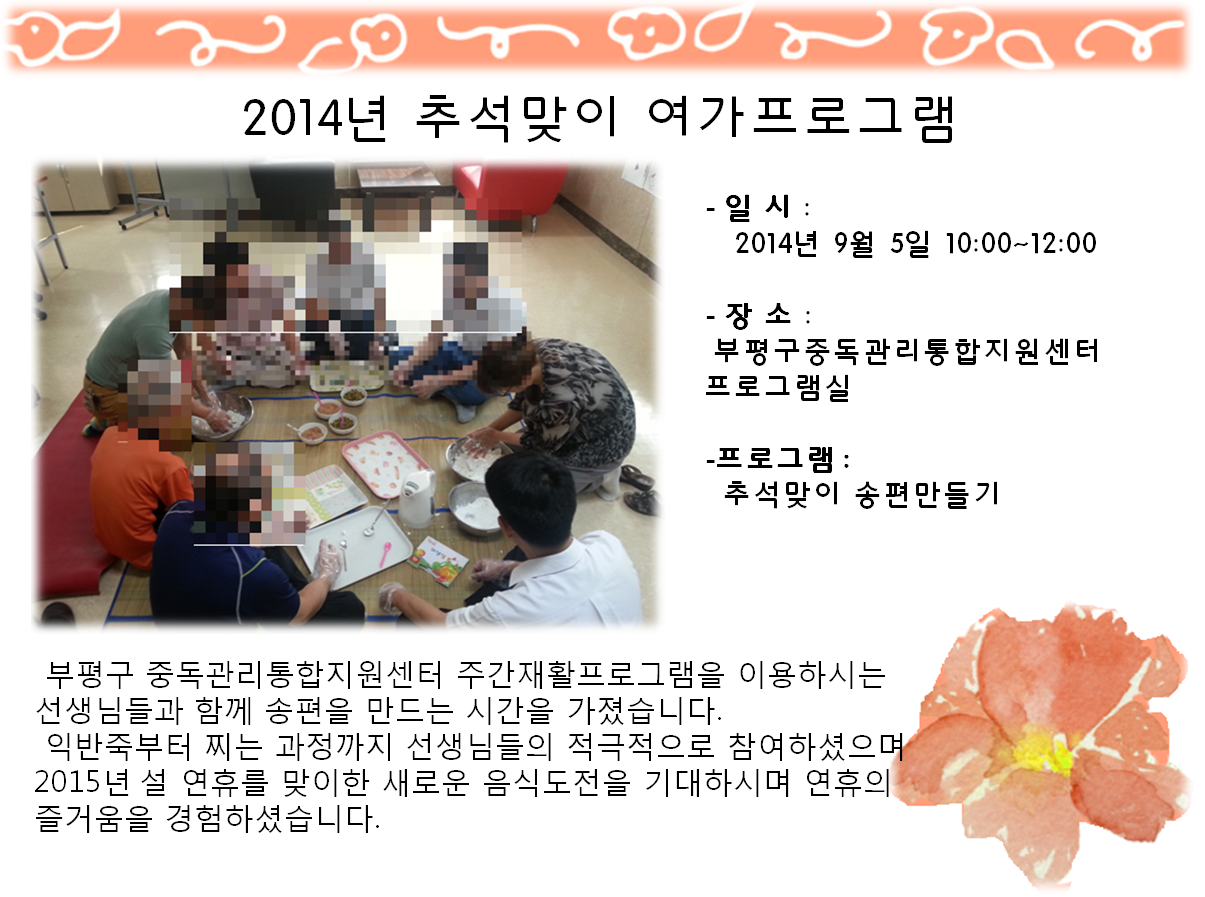 2014년 추석맞이 여가프로그램

- 일 시 :
2014년 9월 5일 10:00~12:00

- 장 소 :
부평구중독관리통합지원센터 프로그램실

-프로그램 :
추석맞이 송편만들기

부평구 중독관리통합지원센터 주간재활프로그램을 이용하시는 선생님들과 함께 송편을 만드는 시간을 가졌습니다.
익반죽부터 찌는 과정까지 선생님들의 적극적으로 참여하셨으며 2015년 설 연휴를 맞이한 새로운 음식도전을 기대하시며 연휴의 즐거움을 경험하셨습니다.